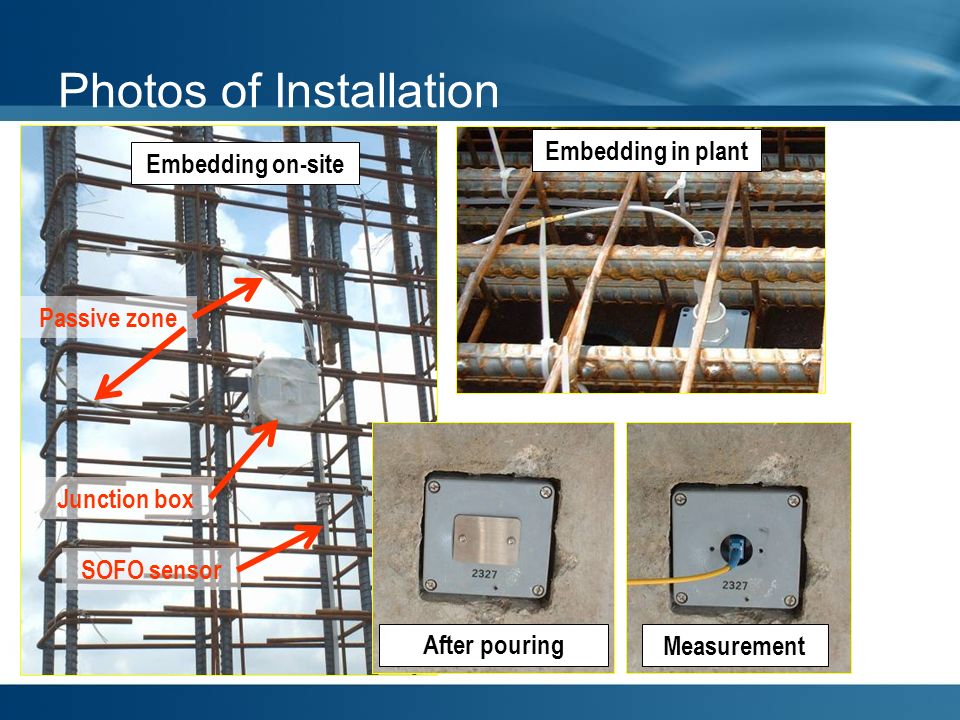 Photos of Installation

Embedding on-site

Passive zone

Junction box

SOFO sensor

Embedding in plant

2327

After pouring

2327

Measurement